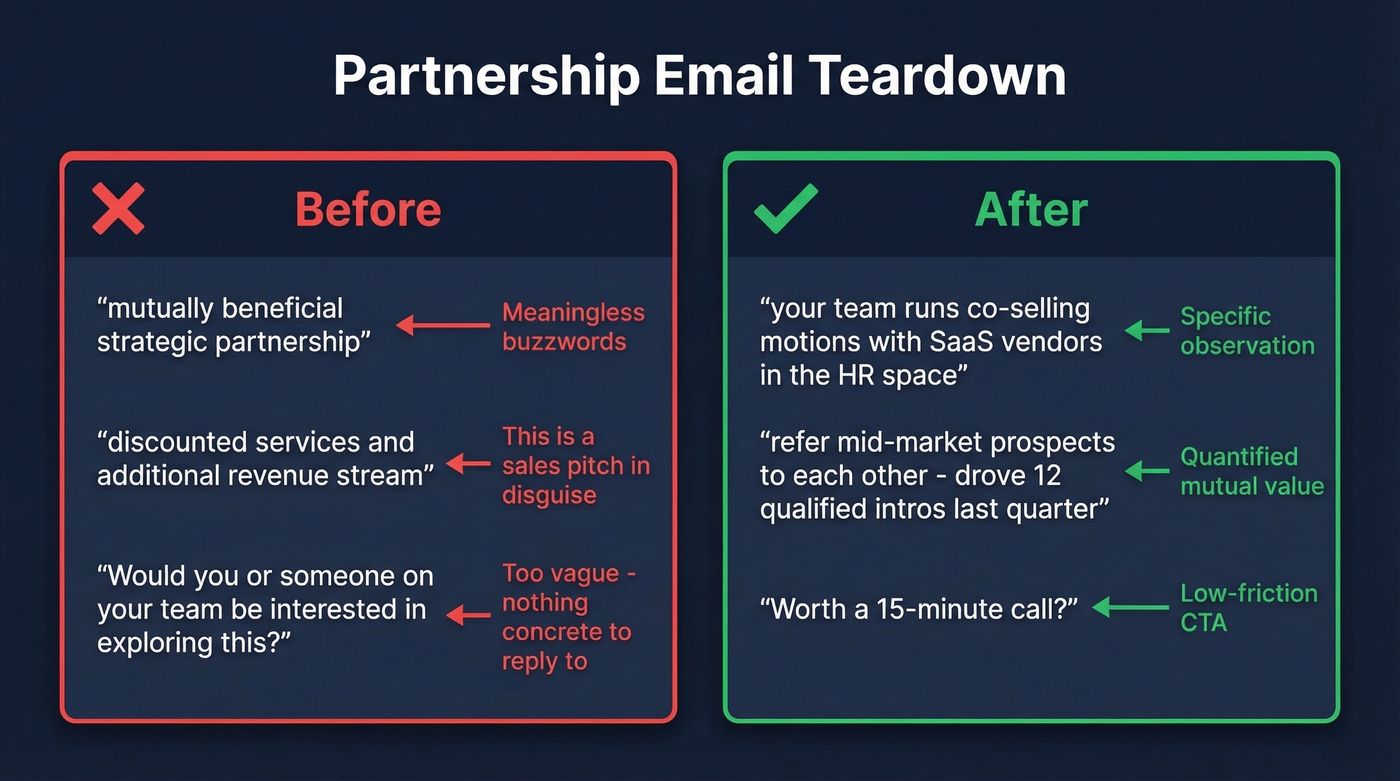 Partnership Email Teardown

Before

“mutually beneficial strategic partnership”

Meaningless buzzwords

“discounted services and additional revenue stream”

This is a sales pitch in disguise

“Would you or someone on your team be interested in exploring this?”

Too vague - nothing concrete to reply to

After

“your team runs co-selling motions with SaaS vendors in the HR space”

Specific observation

“refer mid-market prospects to each other - drove 12 qualified intros last quarter”

Quantified mutual value

“Worth a 15-minute call?”

Low-friction CTA